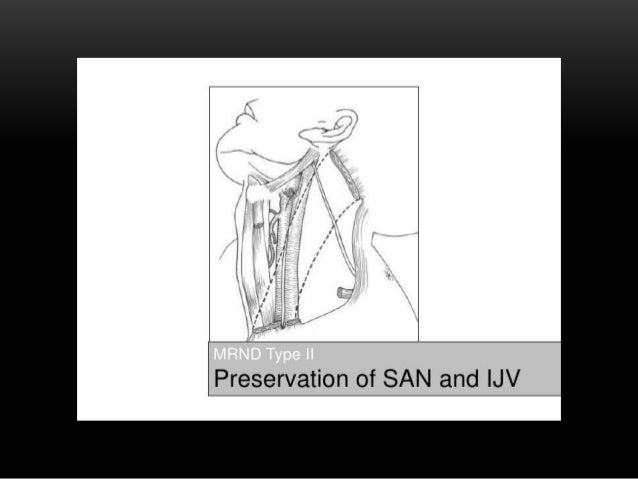 MRND Type II
Preservation of SAN and IJV